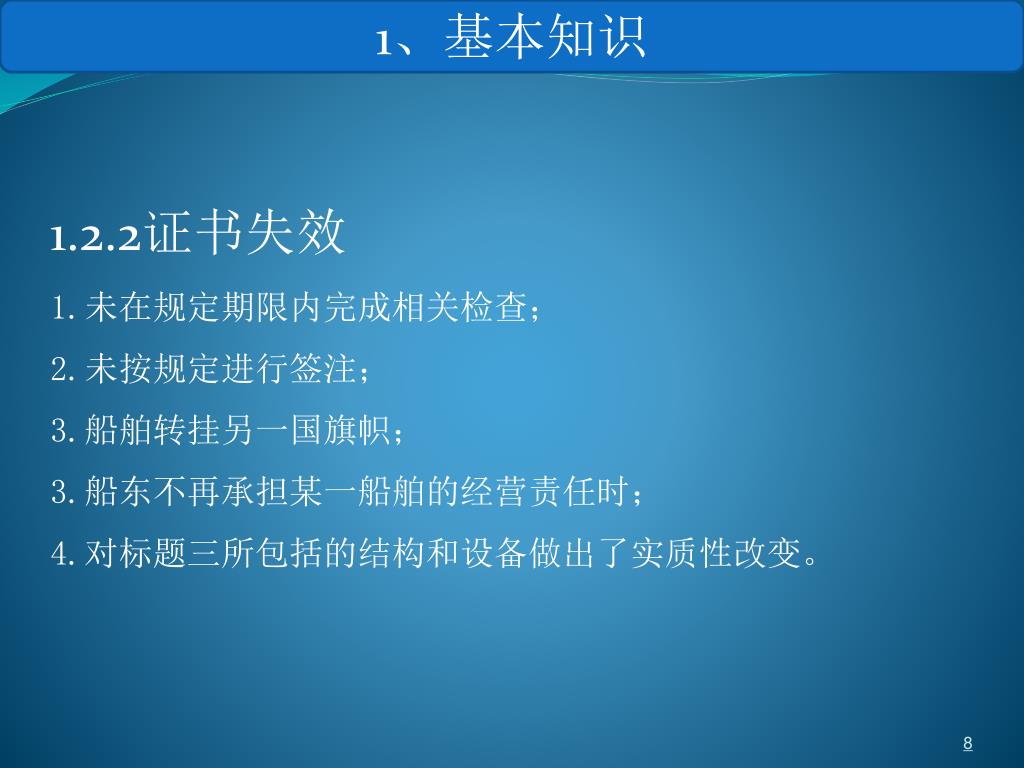 1、基本知识

1.2.2证书失效

1. 未在规定期限内完成相关检查；

2. 未按规定进行签注；

3. 船舶转挂另一国旗帜；

3. 船东不再承担某一船舶的经营责任时；

4. 对标题三所包括的结构和设备做出了实质性改变。

8